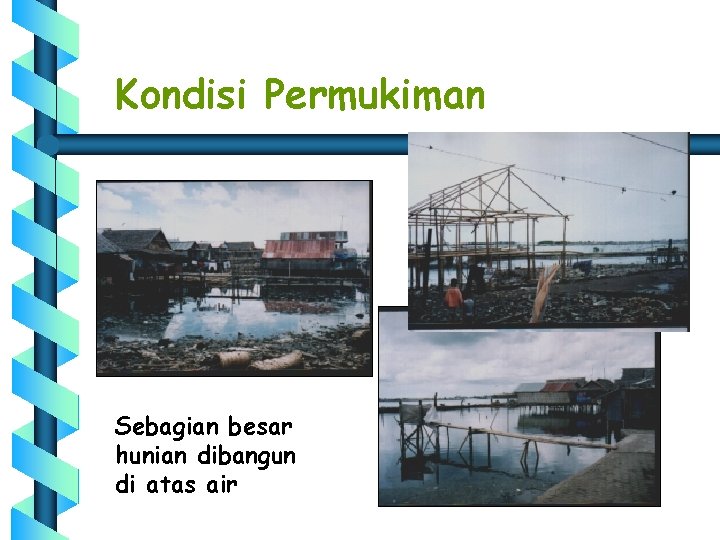 Kondisi Permukiman

Sebagian besar hunian dibangun di atas air